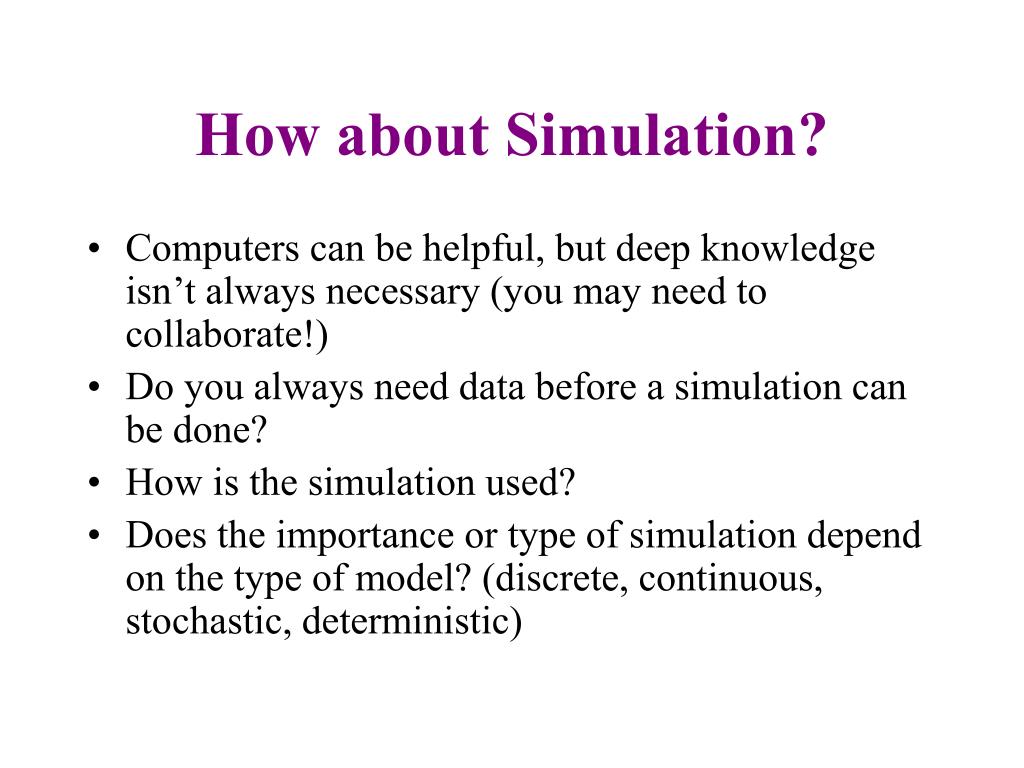 How about Simulation?

• Computers can be helpful, but deep knowledge isn’t always necessary (you may need to collaborate!)
• Do you always need data before a simulation can be done?
• How is the simulation used?
• Does the importance or type of simulation depend on the type of model? (discrete, continuous, stochastic, deterministic)